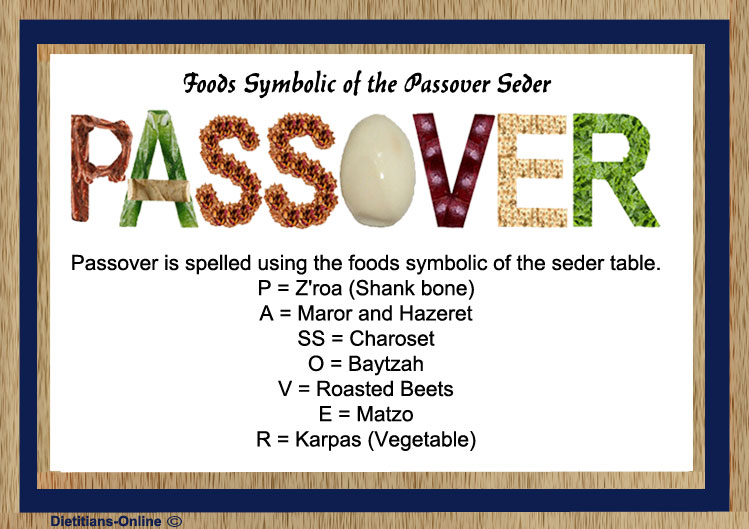 Foods Symbolic of the Passover Seder

PASSOVER

Passover is spelled using the foods symbolic of the seder table.
P = Z'roa (Shank bone)
A = Maror and Hazeret
SS = Charoset
O = Baytzah
V = Roasted Beets
E = Matzo
R = Karpas (Vegetable)

Dietitians-Online ©